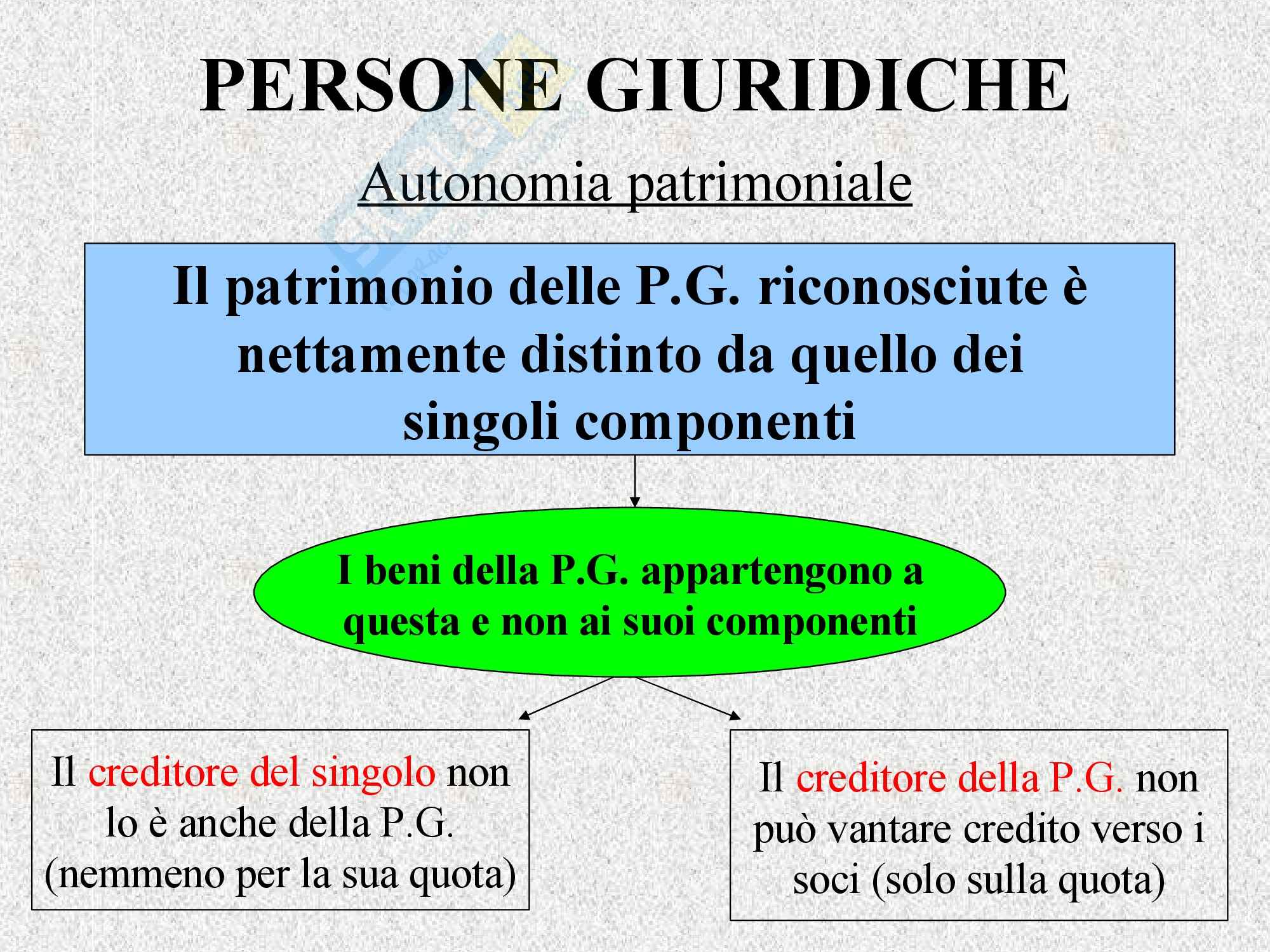 PERSONE GIURIDICHE

Autonomia patrimoniale

Il patrimonio delle P.G. riconosciute è nettamente distinto da quello dei singoli componenti

I beni della P.G. appartengono a questa e non ai suoi componenti

Il creditore del singolo non lo è anche della P.G. (nemmeno per la sua quota)

Il creditore della P.G. non può vantare credito verso i soci (solo sulla quota)